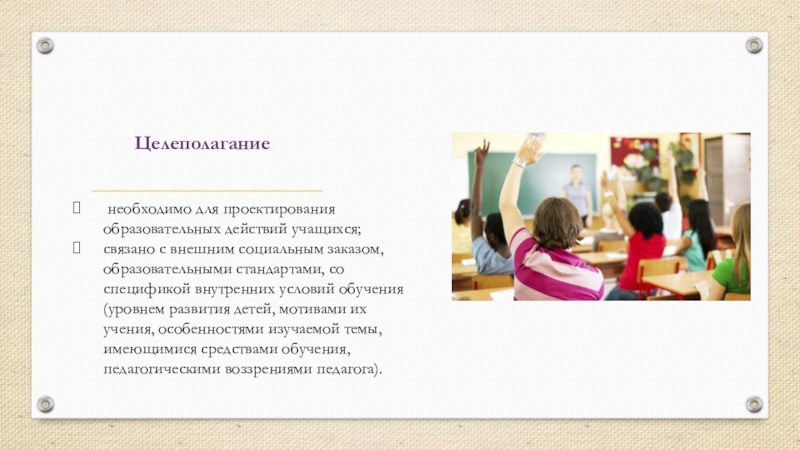 Целеполагание

 необходимо для проектирования образовательных действий учащихся;
 связано с внешним социальным заказом, образовательными стандартами, со спецификой внутренних условий обучения (уровнем развития детей, мотивами их учения, особенностями изучаемой темы, имеющимися средствами обучения, педагогическими воззрениями педагога).